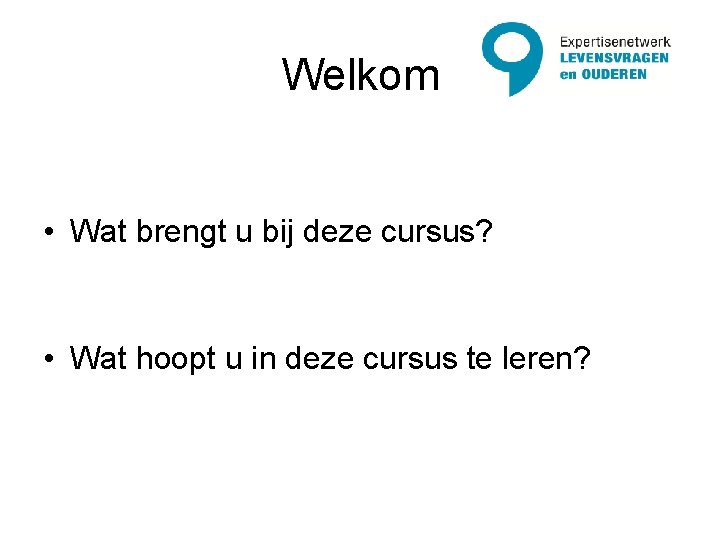 Welkom

Expertisenetwerk
LEVENSVRAGEN
en OUDEREN

• Wat brengt u bij deze cursus?

• Wat hoopt u in deze cursus te leren?